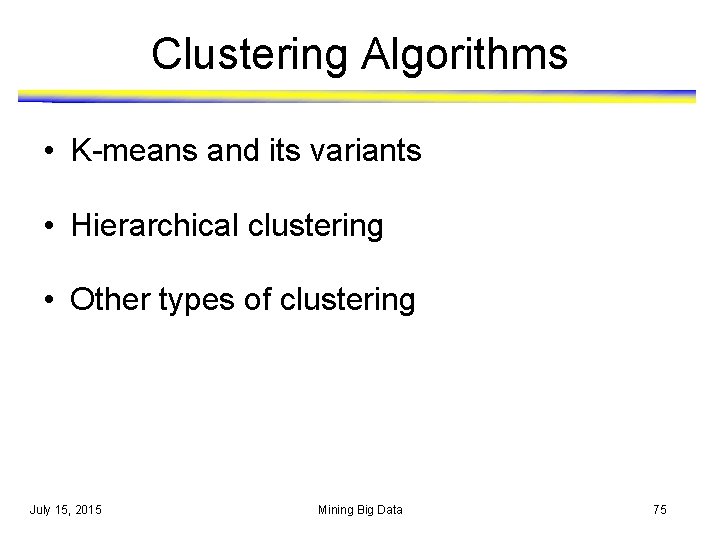 Clustering Algorithms

• K-means and its variants

• Hierarchical clustering

• Other types of clustering

July 15, 2015

Mining Big Data

75